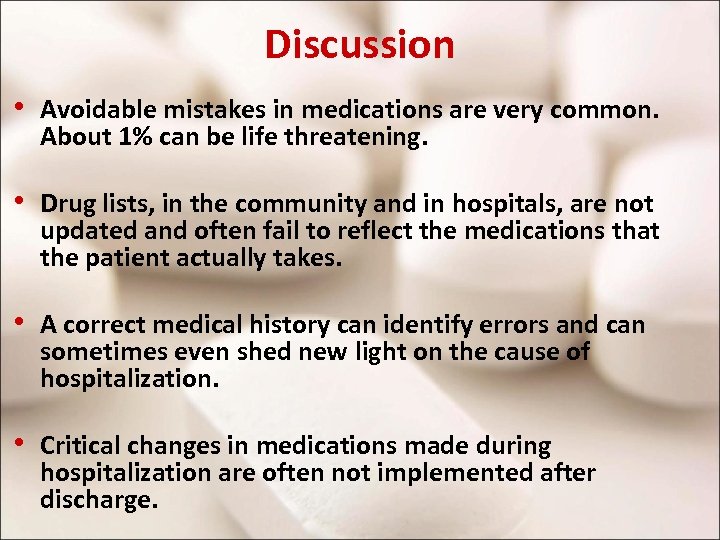 Discussion

• Avoidable mistakes in medications are very common. About 1% can be life threatening.

• Drug lists, in the community and in hospitals, are not updated and often fail to reflect the medications that the patient actually takes.

• A correct medical history can identify errors and can sometimes even shed new light on the cause of hospitalization.

• Critical changes in medications made during hospitalization are often not implemented after discharge.